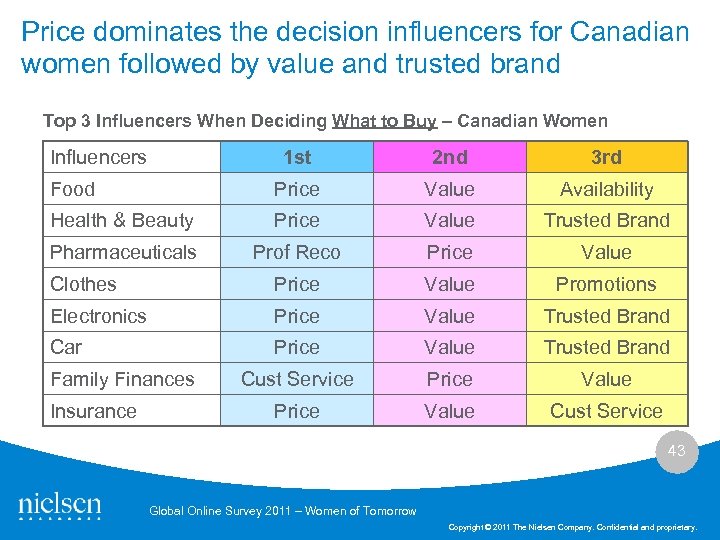 Price dominates the decision influencers for Canadian women followed by value and trusted brand

Top 3 Influencers When Deciding What to Buy – Canadian Women

| Influencers | 1st | 2nd | 3rd |
|---|---|---|---|
| Food | Price | Value | Availability |
| Health & Beauty | Price | Value | Trusted Brand |
| Pharmaceuticals | Prof Reco | Price | Value |
| Clothes | Price | Value | Promotions |
| Electronics | Price | Value | Trusted Brand |
| Car | Price | Value | Trusted Brand |
| Family Finances | Cust Service | Price | Value |
| Insurance | Price | Value | Cust Service |

43

nielsen

Global Online Survey 2011 – Women of Tomorrow

Copyright © 2011 The Nielsen Company. Confidential and proprietary.